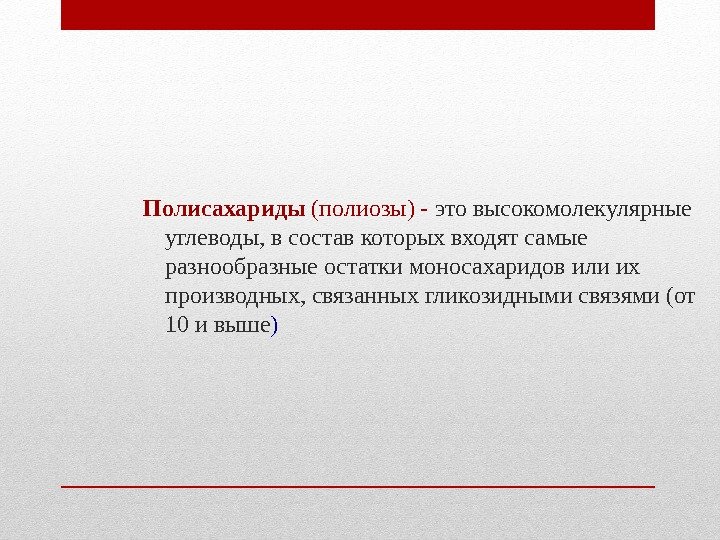 Полисахариды (полиозы) - это высокомолекулярные углеводы, в состав которых входят самые разнообразные остатки моносахаридов или их производных, связанных гликозидными связями (от 10 и выше)